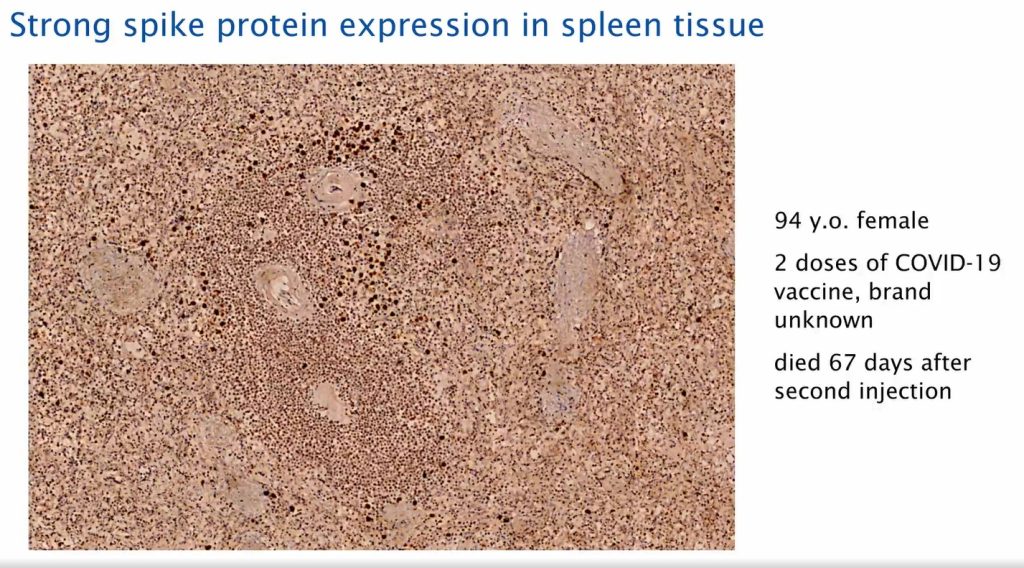 Strong spike protein expression in spleen tissue

94 y.o. female

2 doses of COVID-19 vaccine, brand unknown

died 67 days after second injection